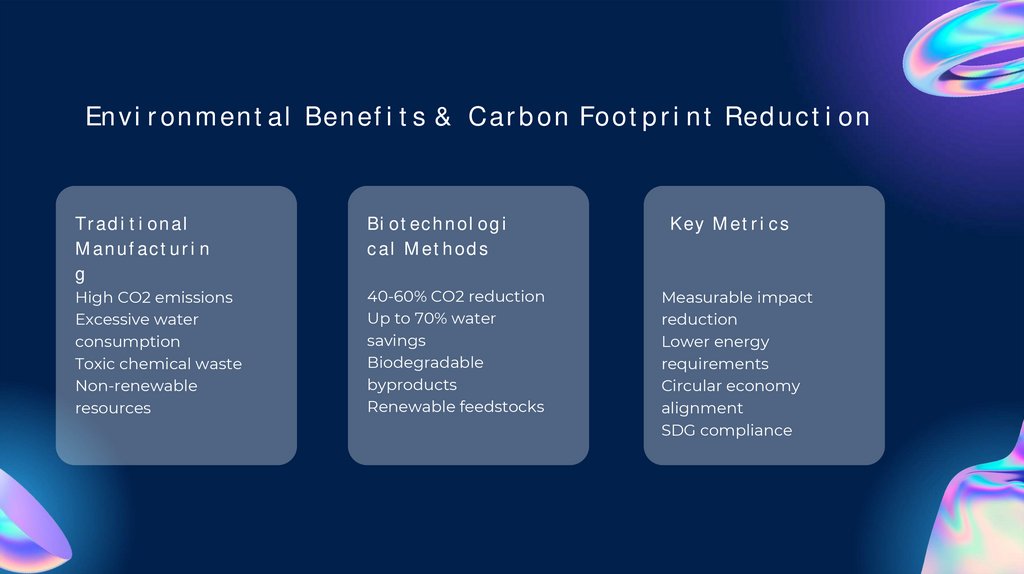 Environmental Benefits & Carbon Footprint Reduction

Traditional Manufacturing
High CO2 emissions
Excessive water consumption
Toxic chemical waste
Non-renewable resources

Biotechnological Methods
40-60% CO2 reduction
Up to 70% water savings
Biodegradable byproducts
Renewable feedstocks

Key Metrics
Measurable impact reduction
Lower energy requirements
Circular economy alignment
SDG compliance